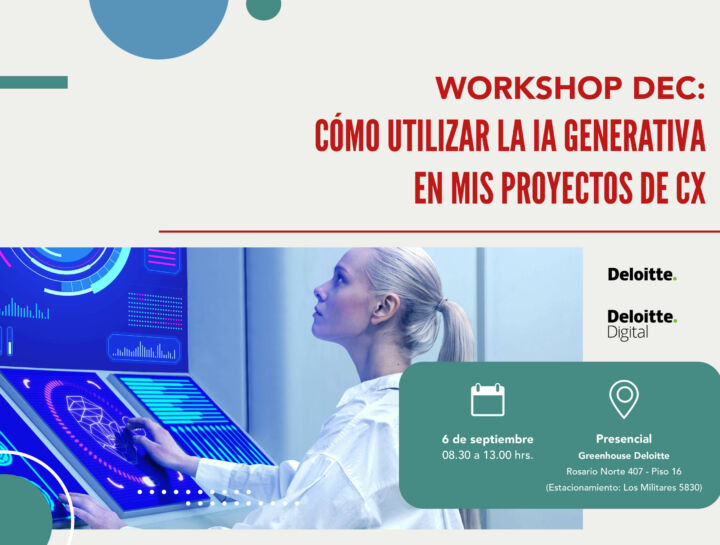 WORKSHOP DEC:
CÓMO UTILIZAR LA IA GENERATIVA EN MIS PROYECTOS DE CX

Deloitte.

Deloitte. Digital

6 de septiembre
08.30 a 13.00 hrs.

Presencial
Greenhouse Deloitte
Rosario Norte 407 - Piso 16
(Estacionamiento: Los Militares 5830)